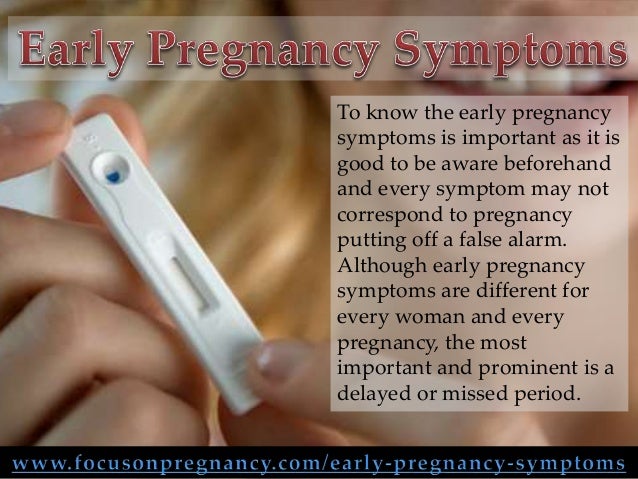 Early Pregnancy Symptoms

To know the early pregnancy symptoms is important as it is good to be aware beforehand and every symptom may not correspond to pregnancy putting off a false alarm. Although early pregnancy symptoms are different for every woman and every pregnancy, the most important and prominent is a delayed or missed period.

www.focusonpregnancy.com/early-pregnancy-symptoms